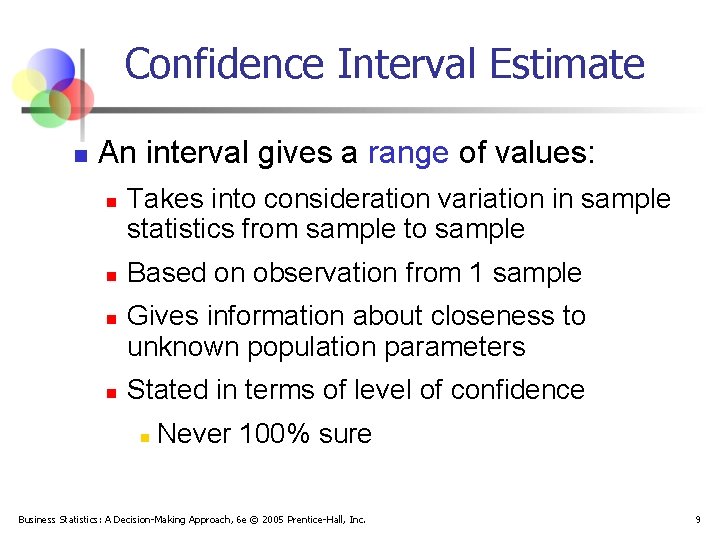 Confidence Interval Estimate

• An interval gives a range of values:

• Takes into consideration variation in sample statistics from sample to sample

• Based on observation from 1 sample

• Gives information about closeness to unknown population parameters

• Stated in terms of level of confidence

• Never 100% sure

Business Statistics: A Decision-Making Approach, 6e © 2005 Prentice-Hall, Inc.

9